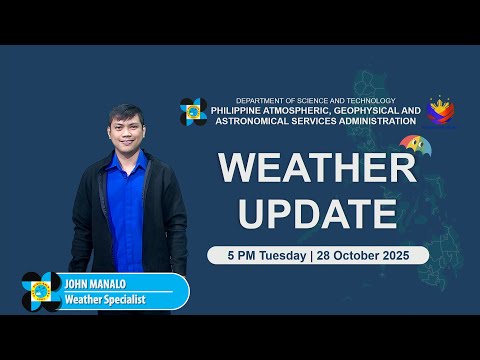 DEPARTMENT OF SCIENCE AND TECHNOLOGY
PHILIPPINE ATMOSPHERIC, GEOPHYSICAL AND ASTRONOMICAL SERVICES ADMINISTRATION

WEATHER UPDATE

5 PM Tuesday | 28 October 2025

JOHN MANALO
Weather Specialist